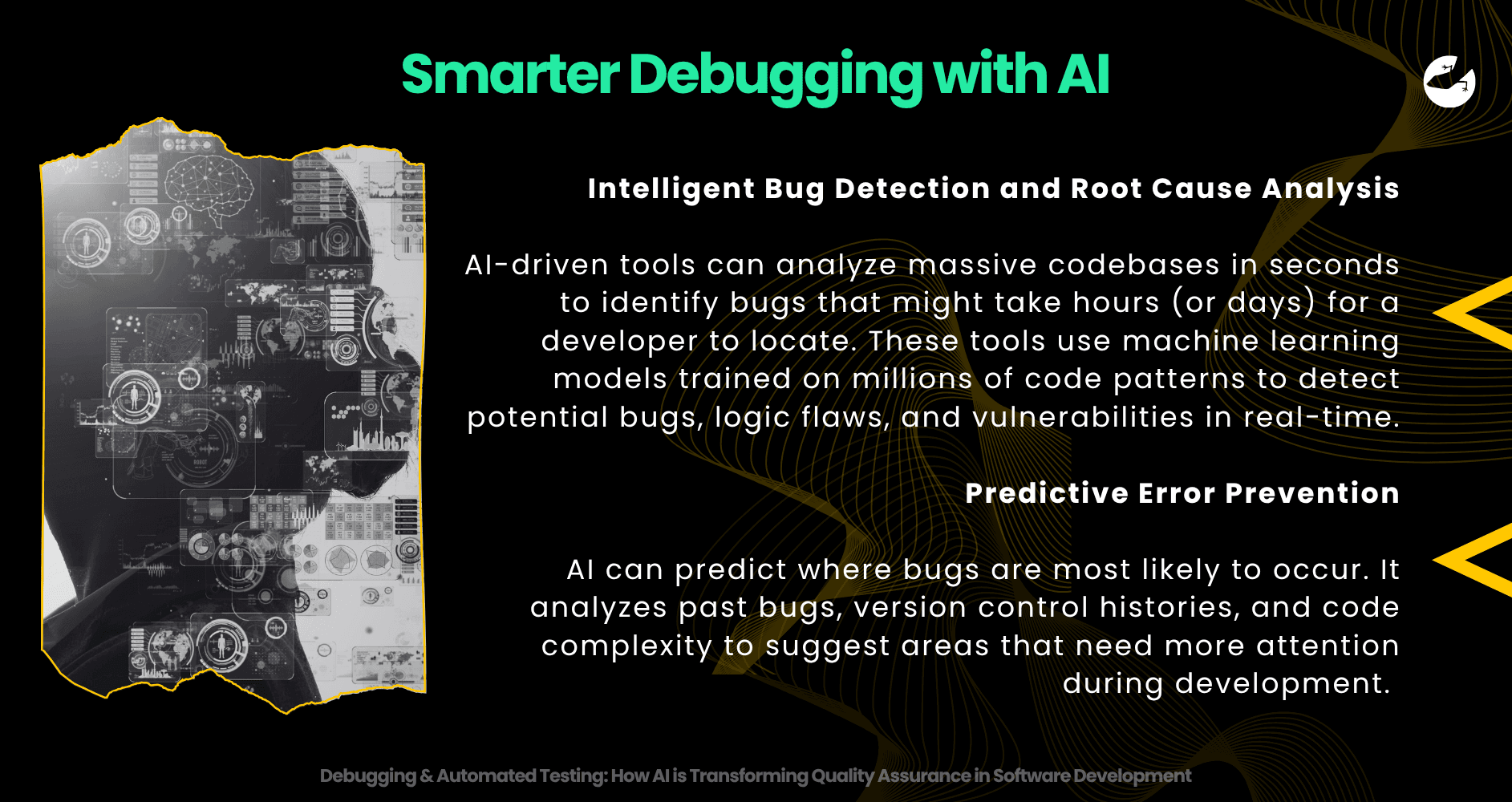 Smarter Debugging with AI

Intelligent Bug Detection and Root Cause Analysis

AI-driven tools can analyze massive codebases in seconds to identify bugs that might take hours (or days) for a developer to locate. These tools use machine learning models trained on millions of code patterns to detect potential bugs, logic flaws, and vulnerabilities in real-time.

Predictive Error Prevention

AI can predict where bugs are most likely to occur. It analyzes past bugs, version control histories, and code complexity to suggest areas that need more attention during development.

Debugging & Automated Testing: How AI is Transforming Quality Assurance in Software Development